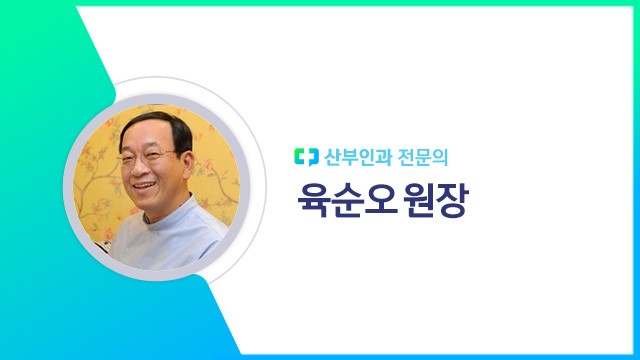 산부인과 전문의
육순오 원장